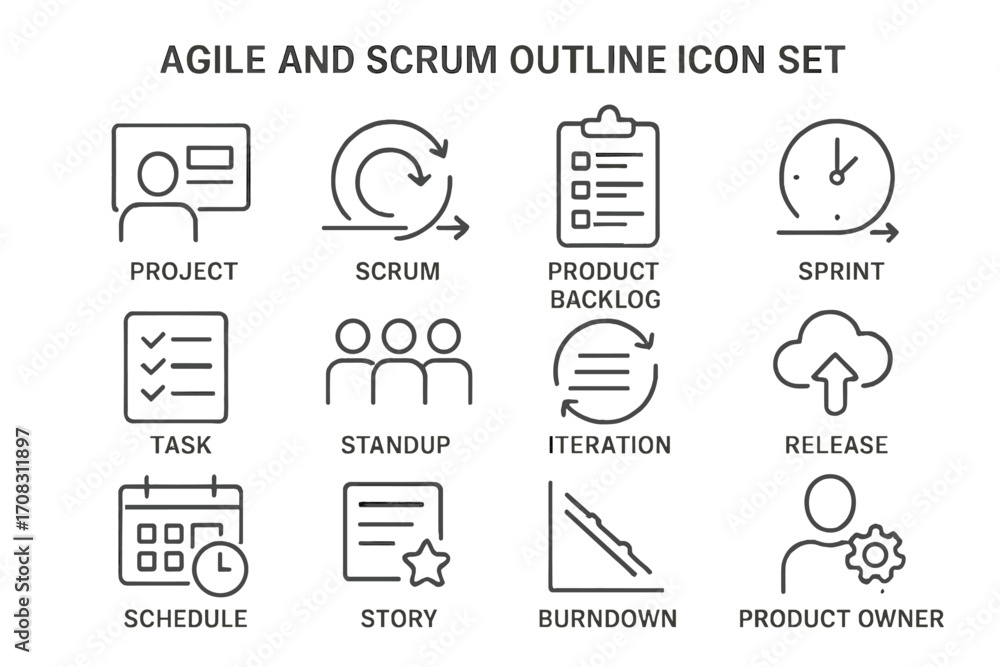 AGILE AND SCRUM OUTLINE ICON SET

PROJECT

SCRUM

PRODUCT BACKLOG

SPRINT

TASK

STANDUP

ITERATION

RELEASE

SCHEDULE

STORY

BURNDOWN

PRODUCT OWNER

Adobe Stock | #1708311897